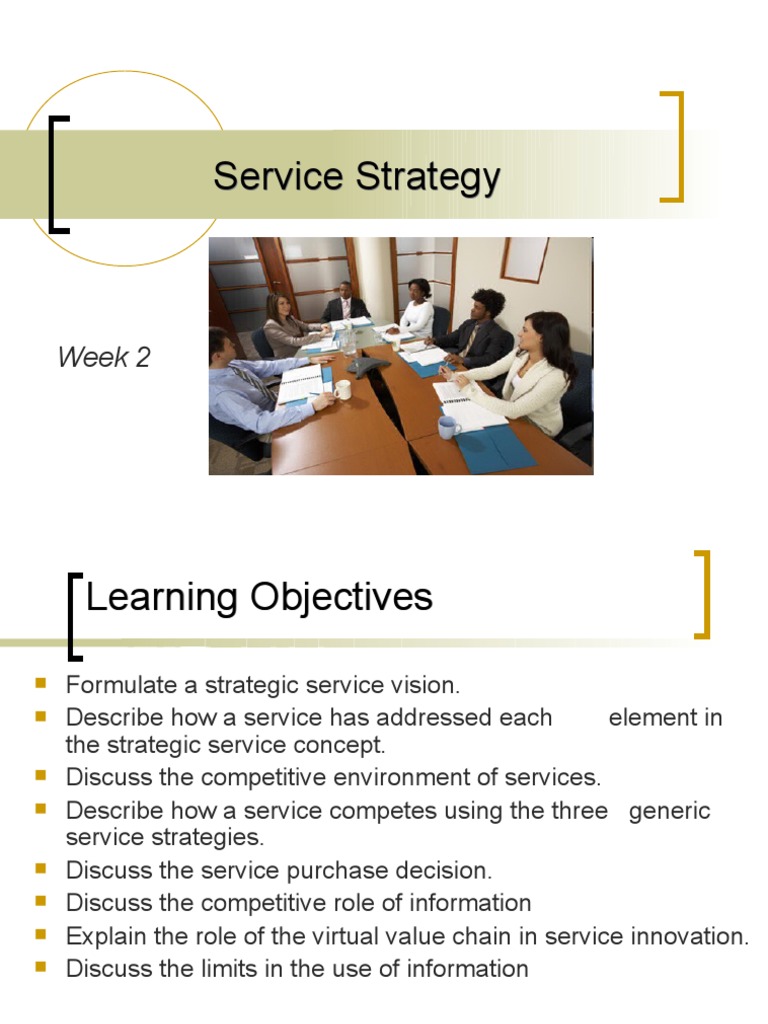 Service Strategy

Week 2

Learning Objectives

- Formulate a strategic service vision.
- Describe how a service has addressed each element in the strategic service concept.
- Discuss the competitive environment of services.
- Describe how a service competes using the three generic service strategies.
- Discuss the service purchase decision.
- Discuss the competitive role of information
- Explain the role of the virtual value chain in service innovation.
- Discuss the limits in the use of information